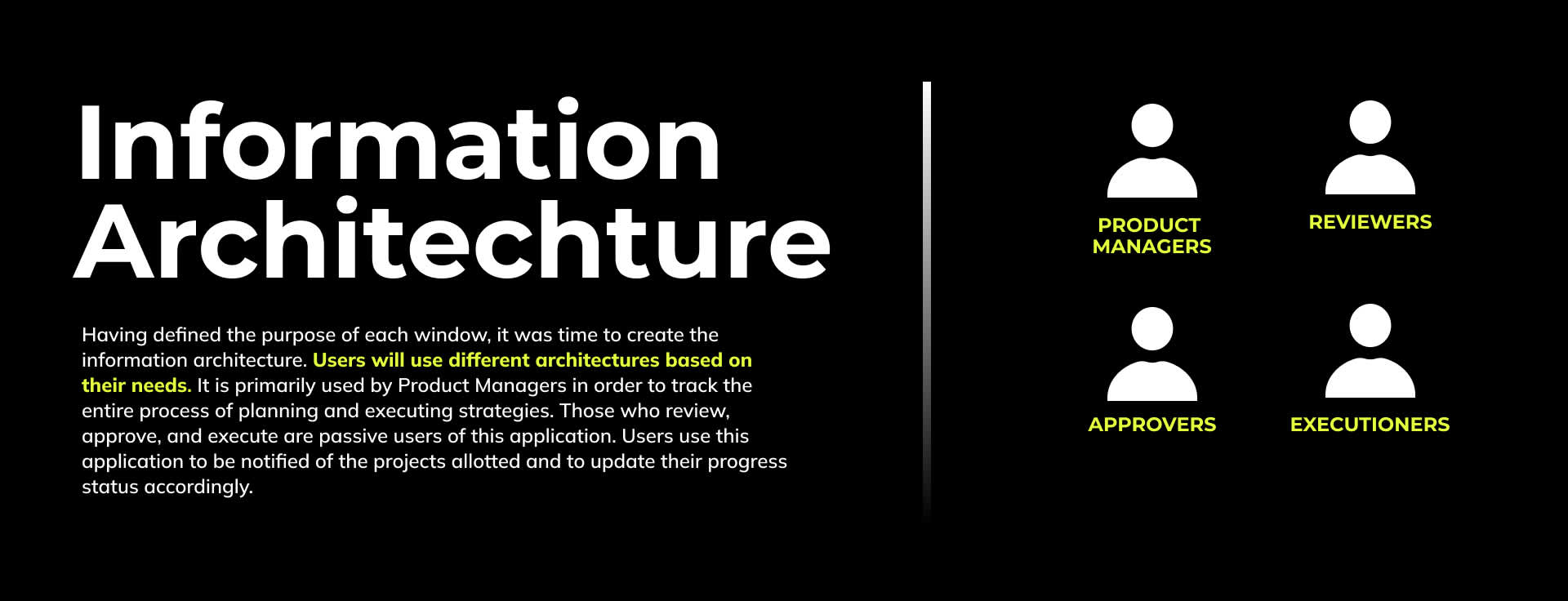 Information Architechture

Having defined the purpose of each window, it was time to create the information architecture. Users will use different architectures based on their needs. It is primarily used by Product Managers in order to track the entire process of planning and executing strategies. Those who review, approve, and execute are passive users of this application. Users use this application to be notified of the projects allotted and to update their progress status accordingly.

PRODUCT MANAGERS

REVIEWERS

APPROVERS

EXECUTIONERS